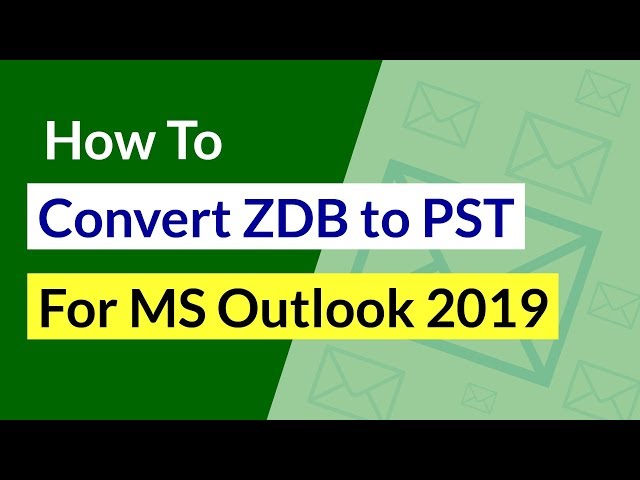 How To

Convert ZDB to PST

For MS Outlook 2019